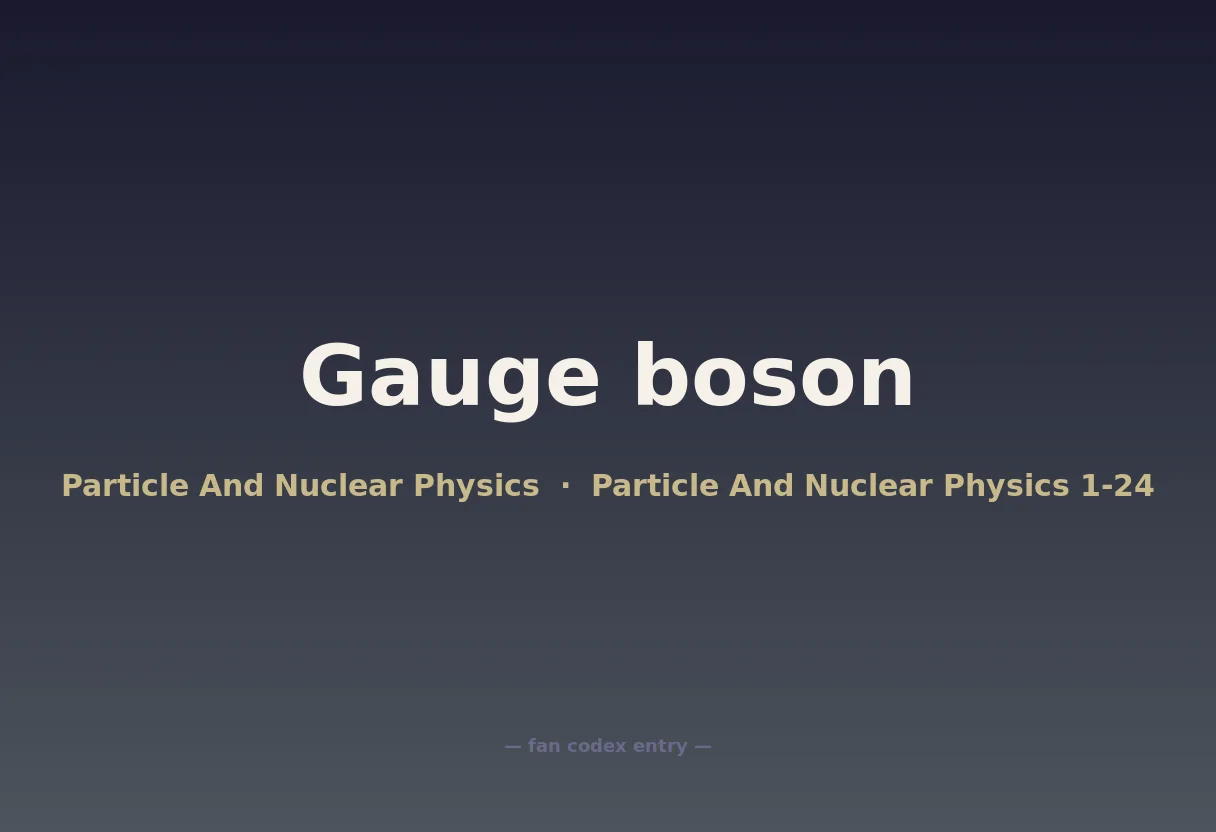 Gauge boson

Particle And Nuclear Physics · Particle And Nuclear Physics 1-24

— fan codex entry —